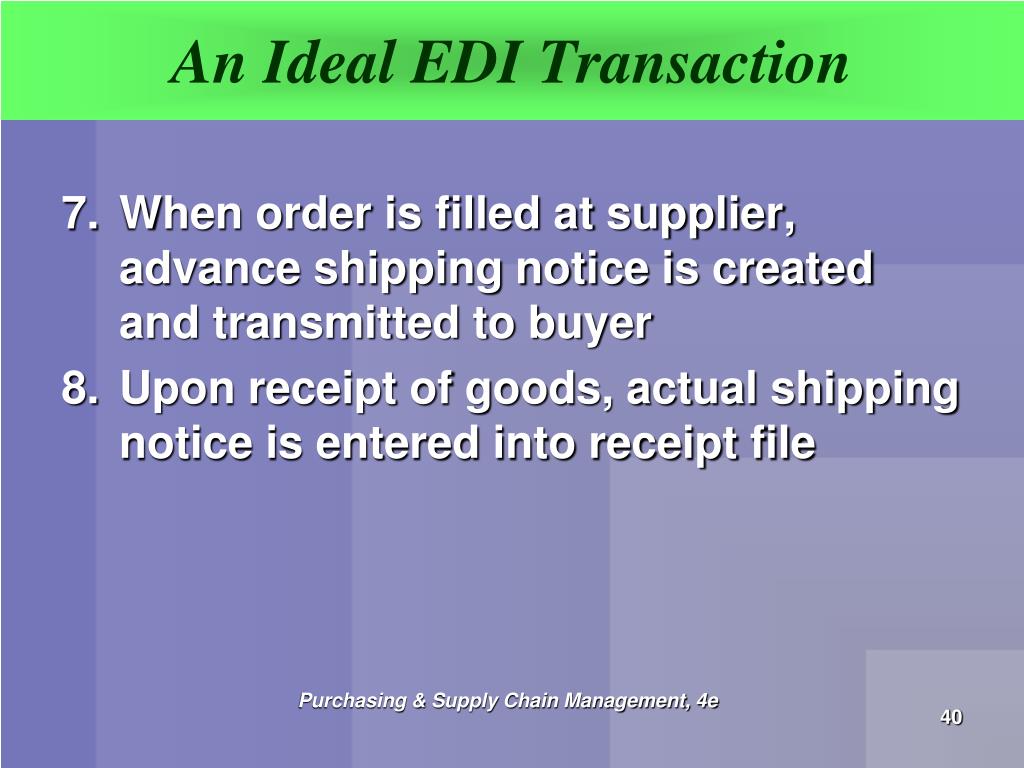 An Ideal EDI Transaction

7. When order is filled at supplier, advance shipping notice is created and transmitted to buyer

8. Upon receipt of goods, actual shipping notice is entered into receipt file

Purchasing & Supply Chain Management, 4e

40